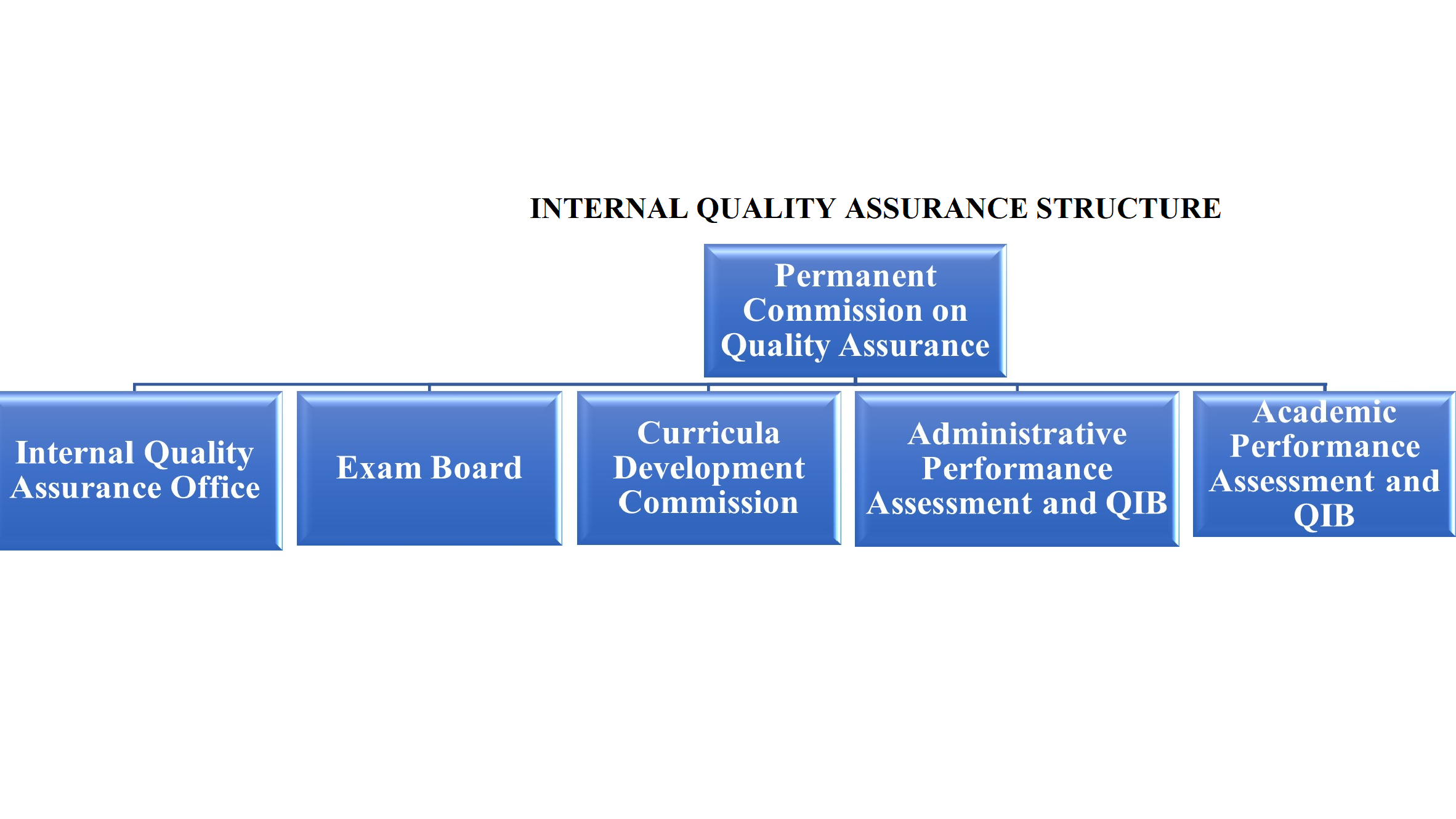 INTERNAL QUALITY ASSURANCE STRUCTURE

Permanent Commission on Quality Assurance

Internal Quality Assurance Office

Exam Board

Curricula Development Commission

Administrative Performance Assessment and QIB

Academic Performance Assessment and QIB